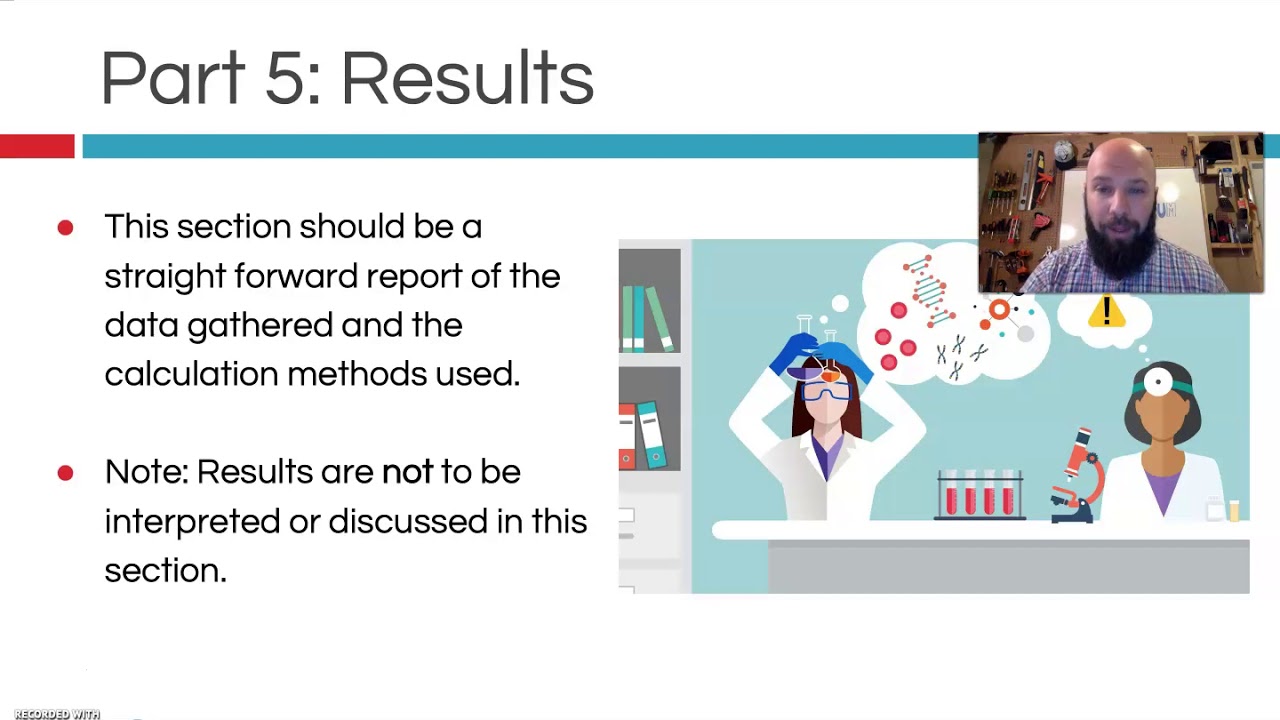 Part 5: Results

● This section should be a straight forward report of the data gathered and the calculation methods used.

● Note: Results are not to be interpreted or discussed in this section.

RECORDED WITH